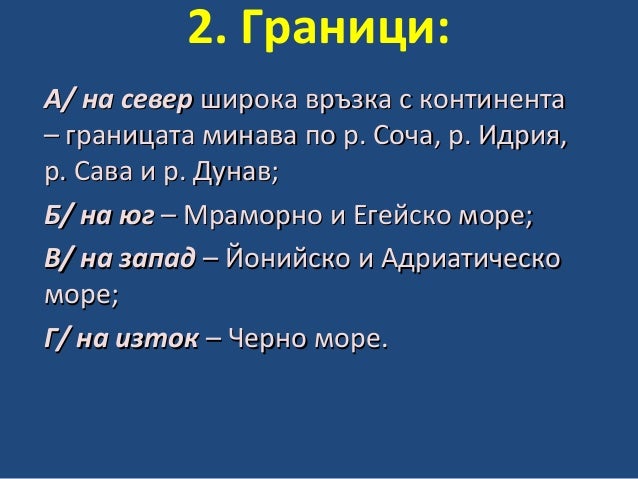 2. Граници:

А/ на север широка връзка с континента – границата минава по р. Соча, р. Идрия, р. Сава и р. Дунав;

Б/ на юг – Мраморно и Егейско море;

В/ на запад – Йонийско и Адриатическо море;

Г/ на изток – Черно море.